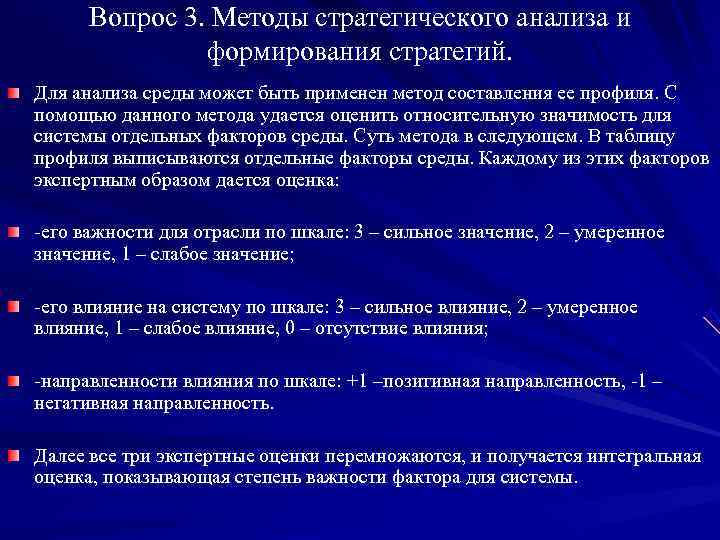 Вопрос 3. Методы стратегического анализа и формирования стратегий.

Для анализа среды может быть применен метод составления ее профиля. С помощью данного метода удается оценить относительную значимость для системы отдельных факторов среды. Суть метода в следующем. В таблицу профиля выписываются отдельные факторы среды. Каждому из этих факторов экспертным образом дается оценка:

-его важности для отрасли по шкале: 3 – сильное значение, 2 – умеренное значение, 1 – слабое значение;

-его влияние на систему по шкале: 3 – сильное влияние, 2 – умеренное влияние, 1 – слабое влияние, 0 – отсутствие влияния;

-направленности влияния по шкале: +1 –позитивная направленность, -1 – негативная направленность.

Далее все три экспертные оценки перемножаются, и получается интегральная оценка, показывающая степень важности фактора для системы.